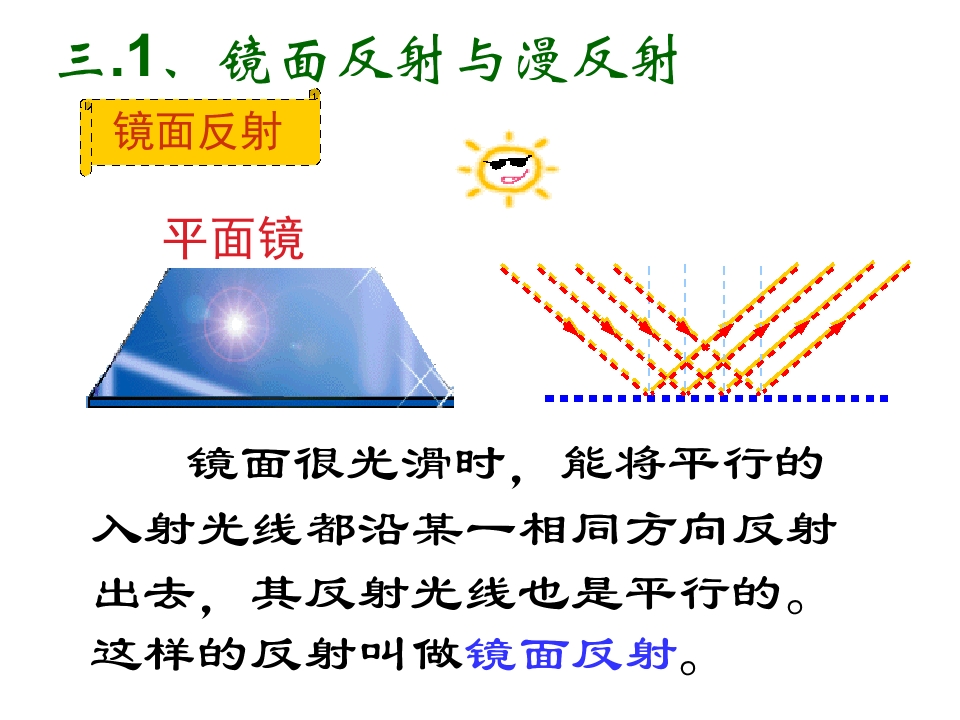 三.1、镜面反射与漫反射

镜面反射

平面镜

镜面很光滑时，能将平行的入射光线都沿某一相同方向反射出去，其反射光线也是平行的。这样的反射叫做镜面反射。